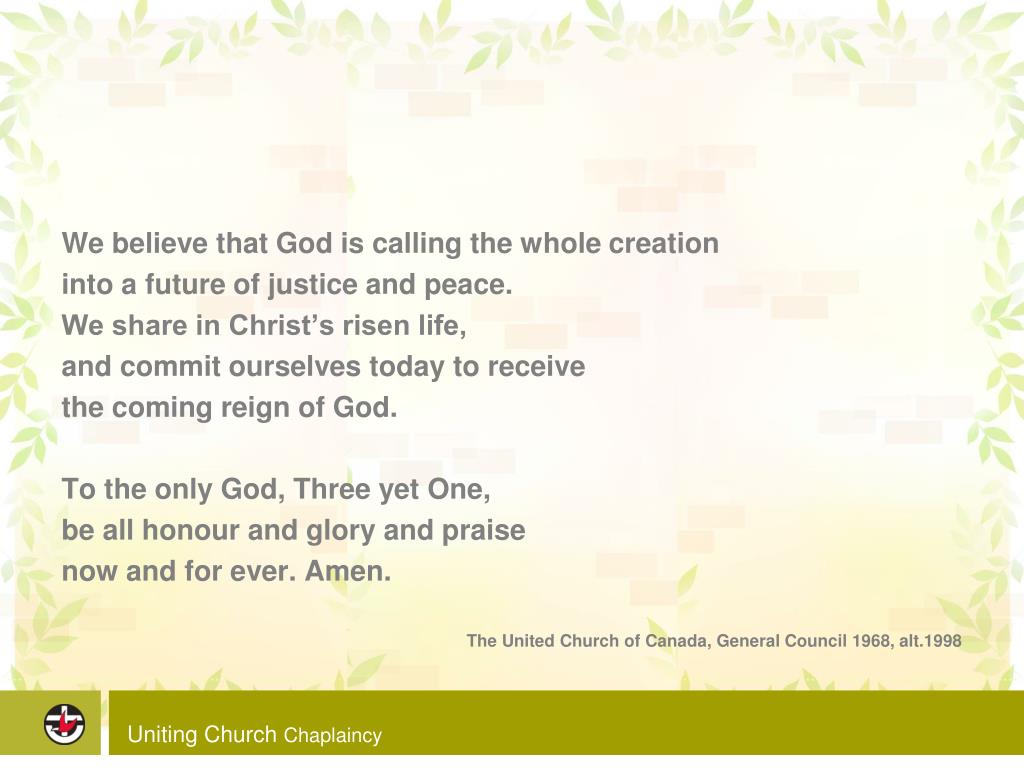 We believe that God is calling the whole creation into a future of justice and peace.
We share in Christ’s risen life, and commit ourselves today to receive the coming reign of God.

To the only God, Three yet One, be all honour and glory and praise now and for ever. Amen.

The United Church of Canada, General Council 1968, alt.1998

Uniting Church Chaplaincy